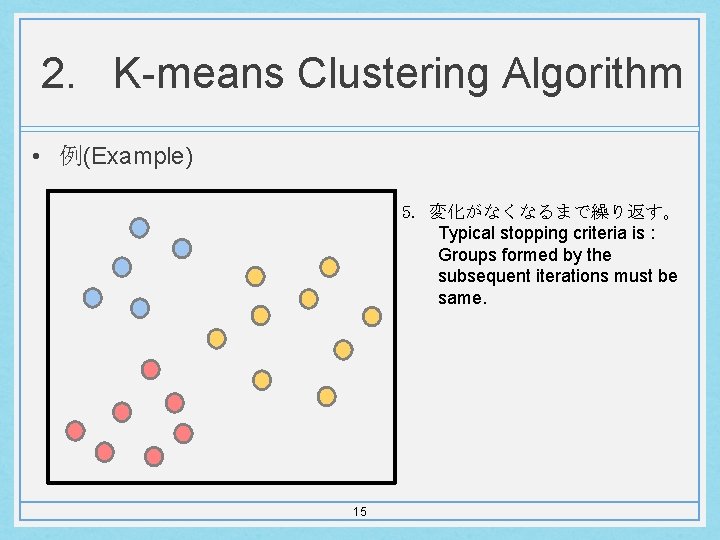 2. K-means Clustering Algorithm

• 例(Example)

5. 変化がなくなるまで繰り返す。
Typical stopping criteria is : Groups formed by the subsequent iterations must be same.

15